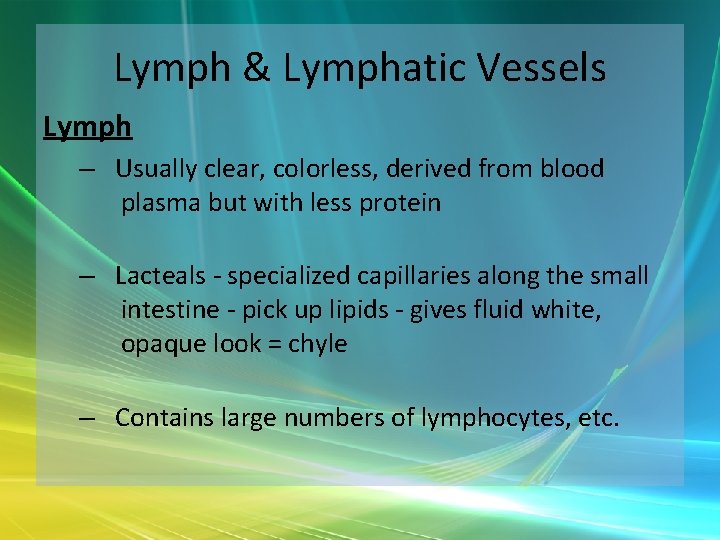 Lymph & Lymphatic Vessels

Lymph

– Usually clear, colorless, derived from blood plasma but with less protein

– Lacteals - specialized capillaries along the small intestine - pick up lipids - gives fluid white, opaque look = chyle

– Contains large numbers of lymphocytes, etc.